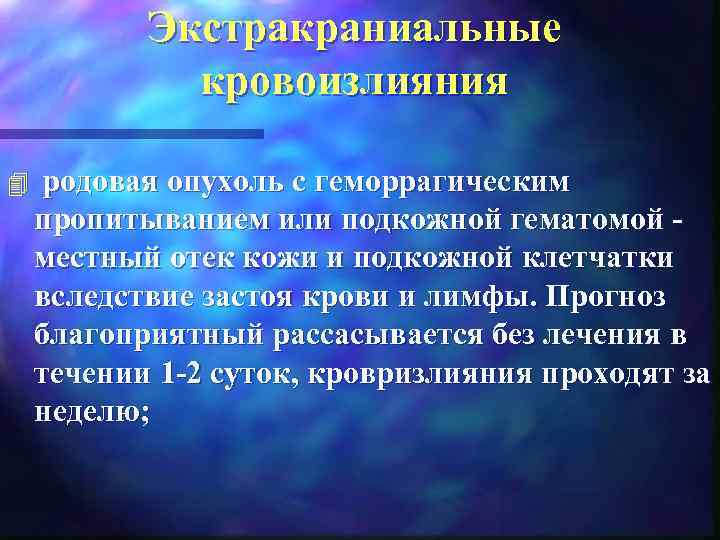 Экстракраниальные кровоизлияния

родовая опухоль с геморрагическим пропитыванием или подкожной гематомой - местный отек кожи и подкожной клетчатки вследствие застоя крови и лимфы. Прогноз благоприятный рассасывается без лечения в течении 1-2 суток, кровризлияния проходят за неделю;